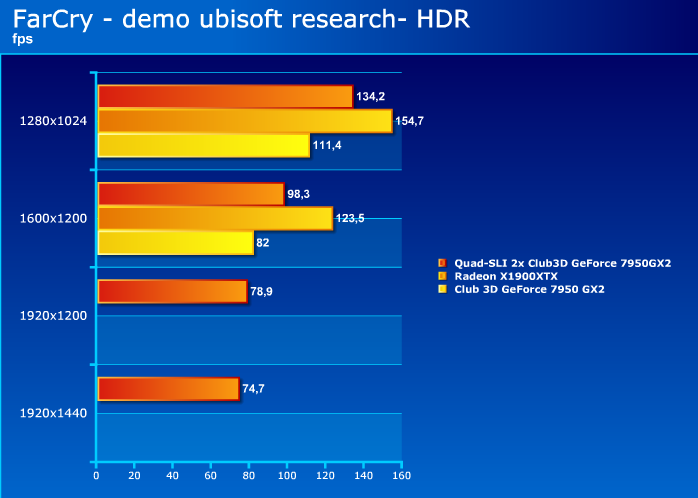 FarCry - demo ubisoft research- HDR
fps

1280x1024
134,2
154,7
111,4

1600x1200
98,3
123,5
82

1920x1200
78,9

1920x1440
74,7

0 20 40 60 80 100 120 140 160

Quad-SLI 2x Club3D GeForce 7950GX2
Radeon X1900XTX
Club 3D GeForce 7950 GX2